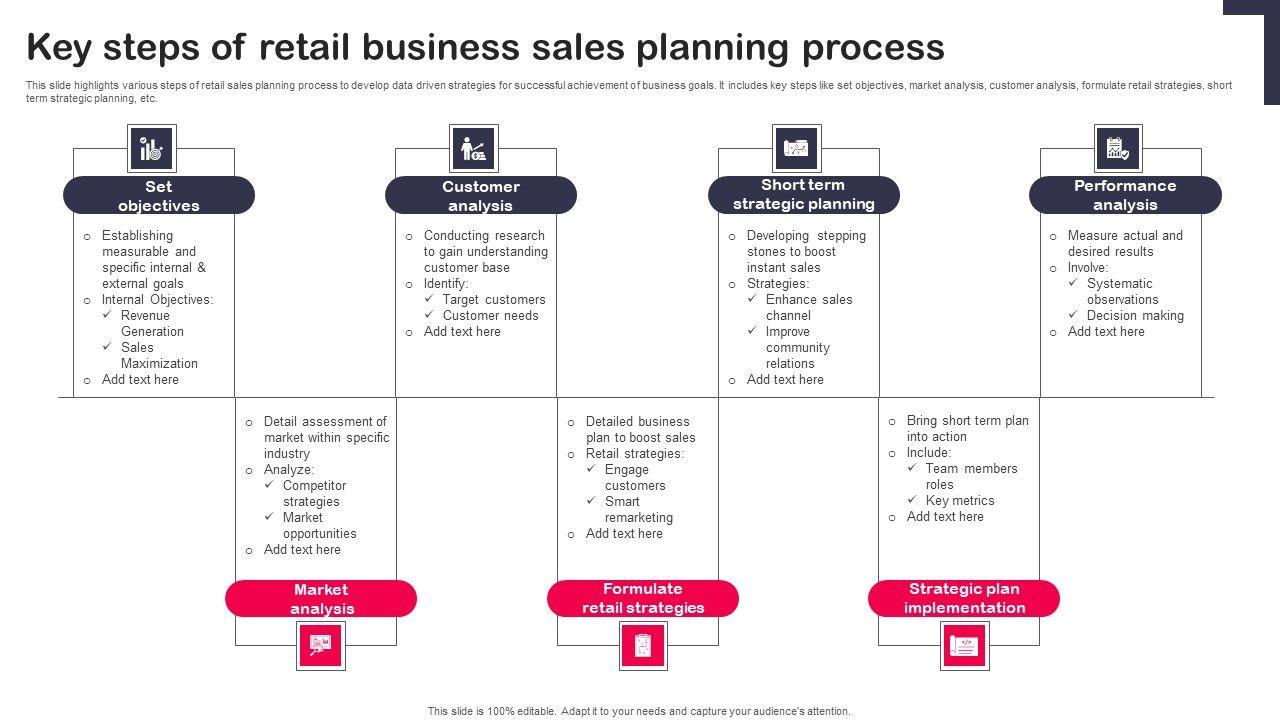 Key steps of retail business sales planning process

This slide highlights various steps of retail sales planning process to develop data driven strategies for successful achievement of business goals. It includes key steps like set objectives, market analysis, customer analysis, formulate retail strategies, short term strategic planning, etc.

Set objectives

o Establishing measurable and specific internal & external goals
o Internal Objectives:
✓ Revenue Generation
✓ Sales Maximization
o Add text here

Customer analysis

o Conducting research to gain understanding customer base
o Identify:
✓ Target customers
✓ Customer needs
o Add text here

Short term strategic planning

o Developing stepping stones to boost instant sales
o Strategies:
✓ Enhance sales channel
✓ Improve community relations
o Add text here

Performance analysis

o Measure actual and desired results
o Involve:
✓ Systematic observations
✓ Decision making
o Add text here

o Detail assessment of market within specific industry
o Analyze:
✓ Competitor strategies
✓ Market opportunities
o Add text here

Market analysis

o Detailed business plan to boost sales
o Retail strategies:
✓ Engage customers
✓ Smart remarketing
o Add text here

Formulate retail strategies

o Bring short term plan into action
o Include:
✓ Team members roles
✓ Key metrics
o Add text here

Strategic plan implementation

This slide is 100% editable. Adapt it to your needs and capture your audience's attention.